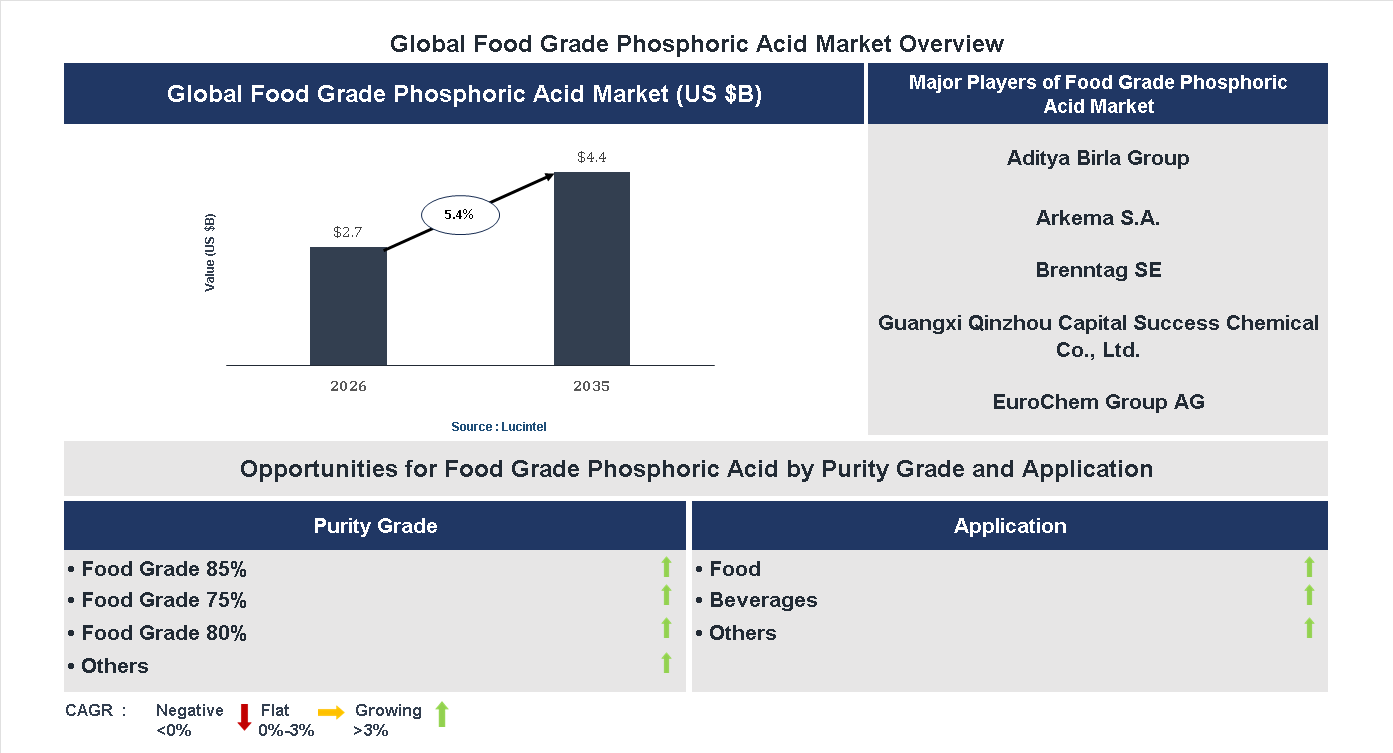 Global Food Grade Phosphoric Acid Market Overview

Global Food Grade Phosphoric Acid Market (US $B)

Value (US $B)

$2.7

5.4%

$4.4

2026

2035

Source : Lucintel

Major Players of Food Grade Phosphoric Acid Market

Aditya Birla Group

Arkema S.A.

Brenntag SE

Guangxi Qinzhou Capital Success Chemical Co., Ltd.

EuroChem Group AG

Opportunities for Food Grade Phosphoric Acid by Purity Grade and Application

Purity Grade

• Food Grade 85%
• Food Grade 75%
• Food Grade 80%
• Others

Application

• Food
• Beverages
• Others

CAGR : Negative <0% Flat 0%-3% Growing >3%